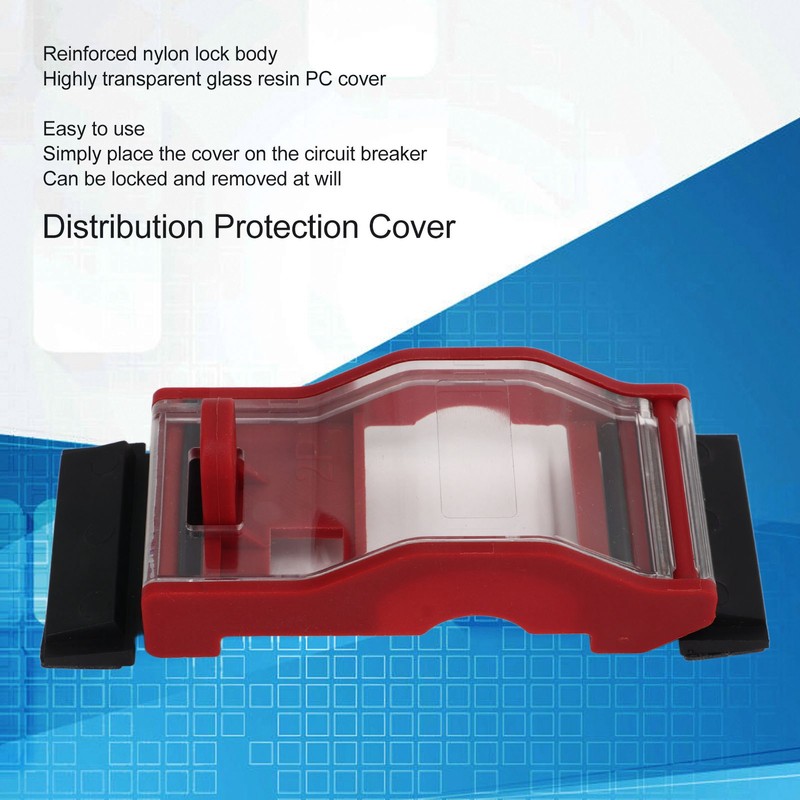 Reinforced nylon lock body
Highly transparent glass resin PC cover

Easy to use
Simply place the cover on the circuit breaker
Can be locked and removed at will

Distribution Protection Cover